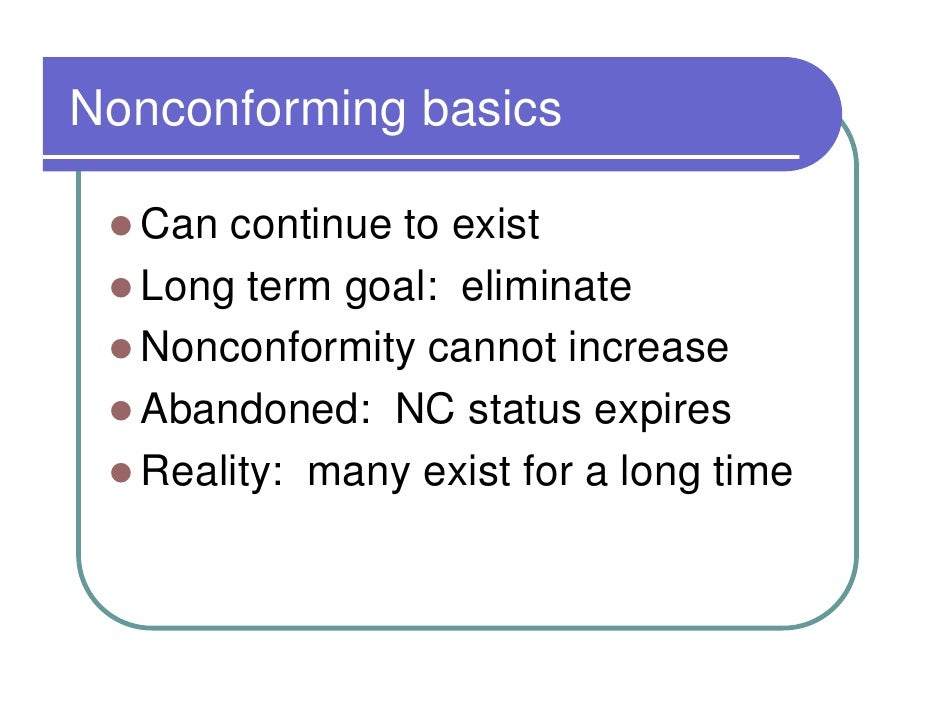 Nonconforming basics

- Can continue to exist
- Long term goal:  eliminate
- Nonconformity cannot increase
- Abandoned:  NC status expires
- Reality:  many exist for a long time